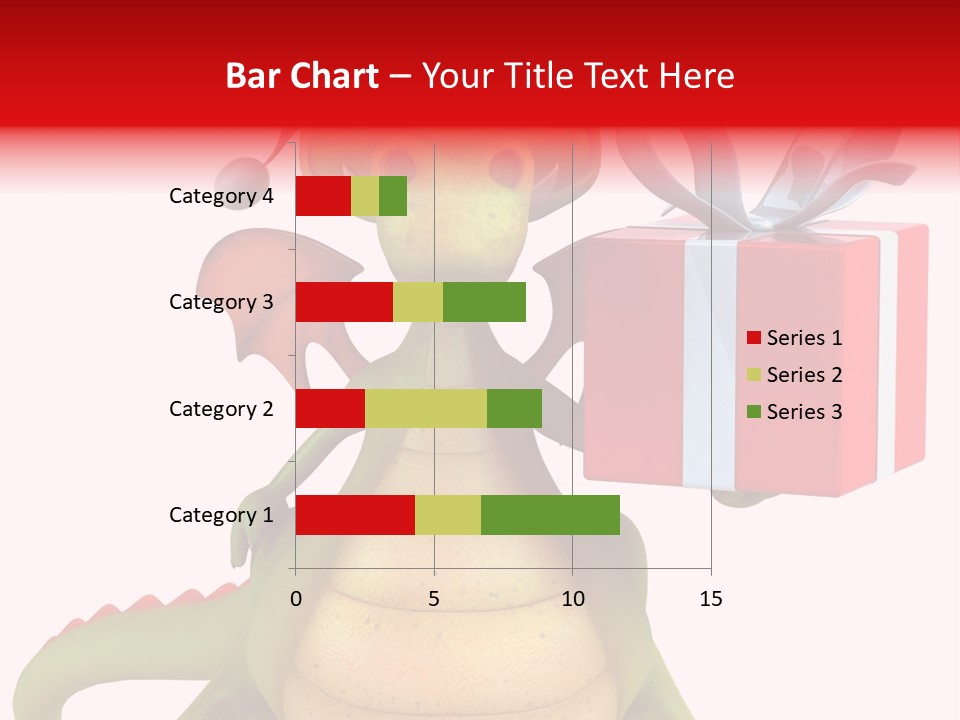 Bar Chart – Your Title Text Here

Category 4
Category 3
Category 2
Category 1

0
5
10
15

Series 1
Series 2
Series 3